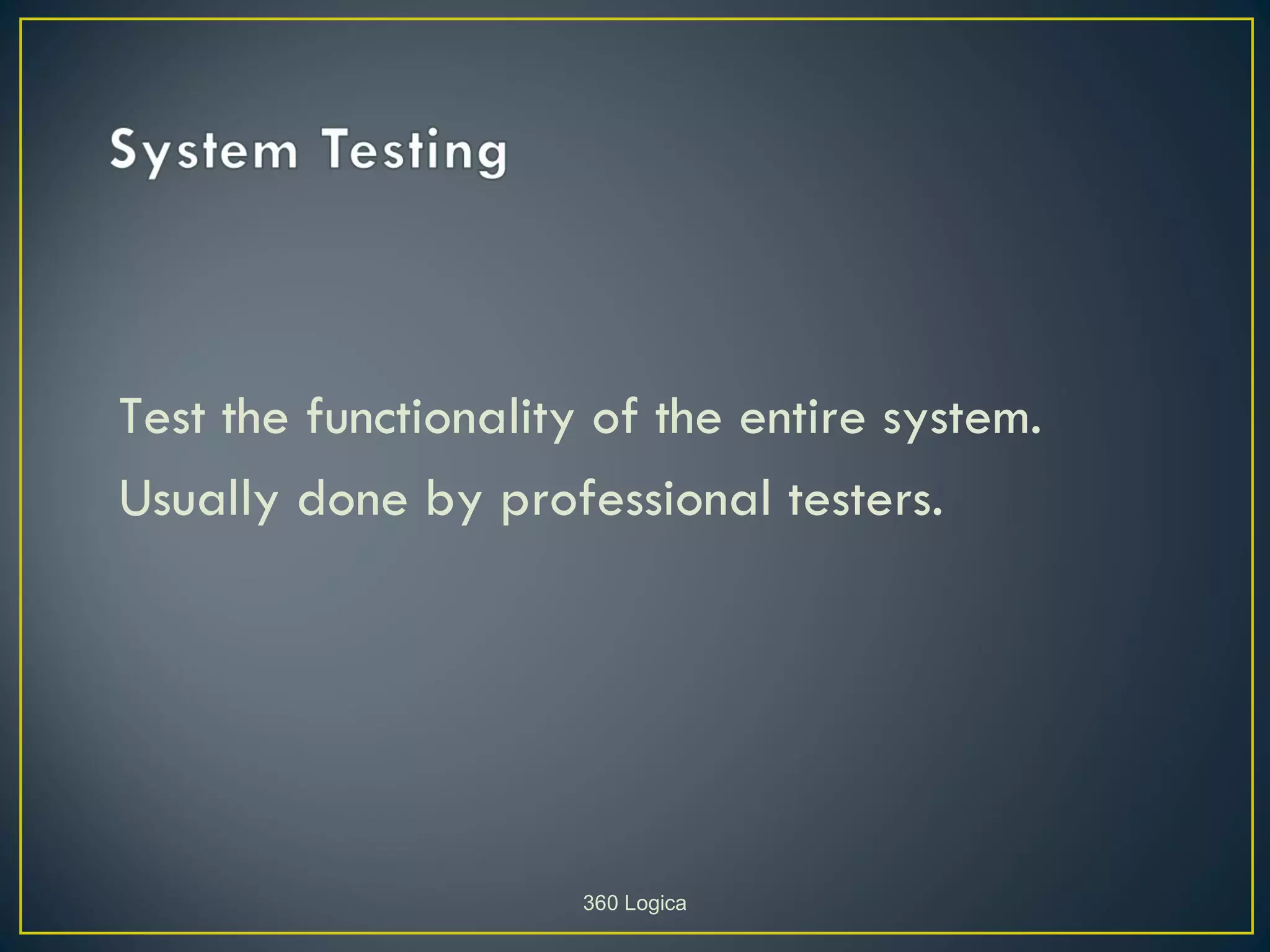 System Testing

Test the functionality of the entire system.
Usually done by professional testers.

360 Logica